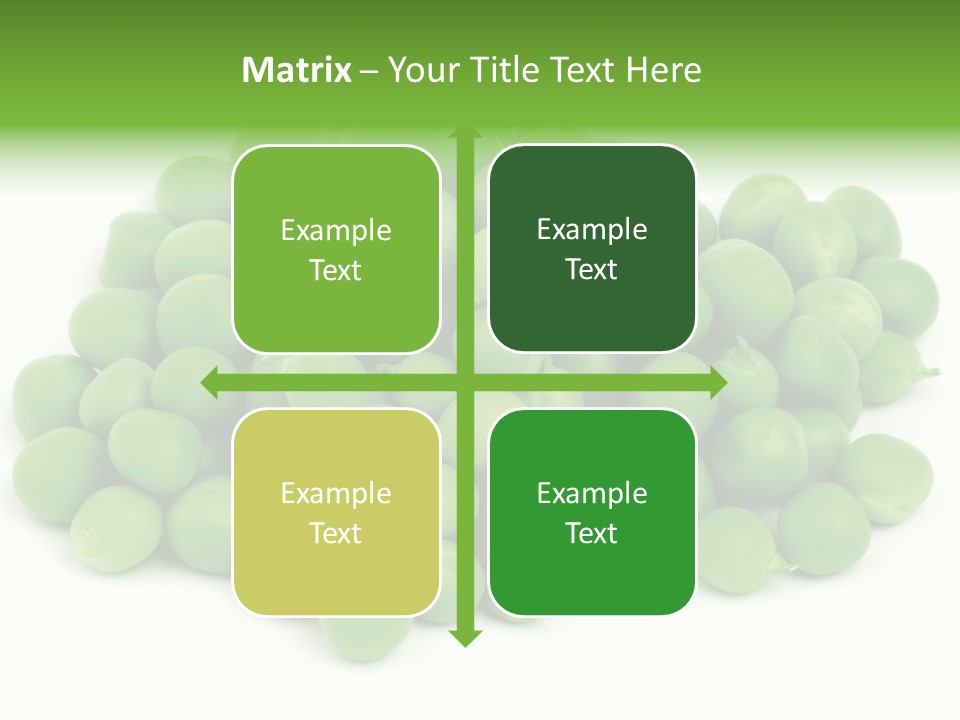 Matrix – Your Title Text Here

Example Text

Example Text

Example Text

Example Text